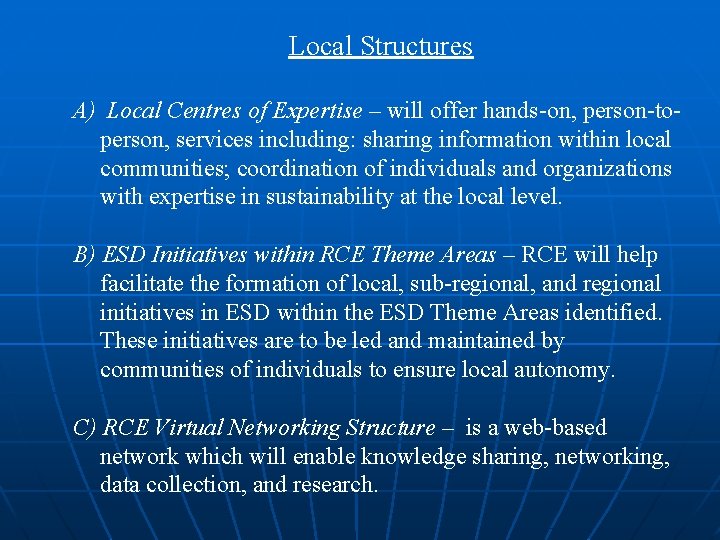 Local Structures

A) Local Centres of Expertise – will offer hands-on, person-to-person, services including: sharing information within local communities; coordination of individuals and organizations with expertise in sustainability at the local level.

B) ESD Initiatives within RCE Theme Areas – RCE will help facilitate the formation of local, sub-regional, and regional initiatives in ESD within the ESD Theme Areas identified. These initiatives are to be led and maintained by communities of individuals to ensure local autonomy.

C) RCE Virtual Networking Structure – is a web-based network which will enable knowledge sharing, networking, data collection, and research.